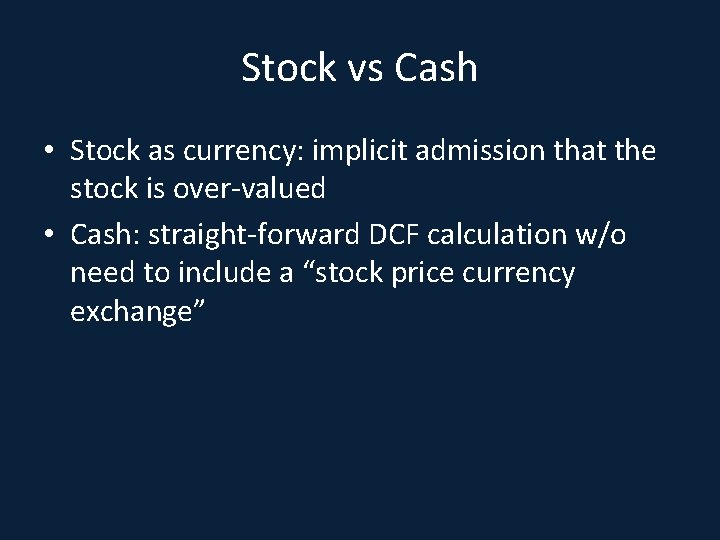 Stock vs Cash

• Stock as currency: implicit admission that the stock is over-valued
• Cash: straight-forward DCF calculation w/o need to include a “stock price currency exchange”